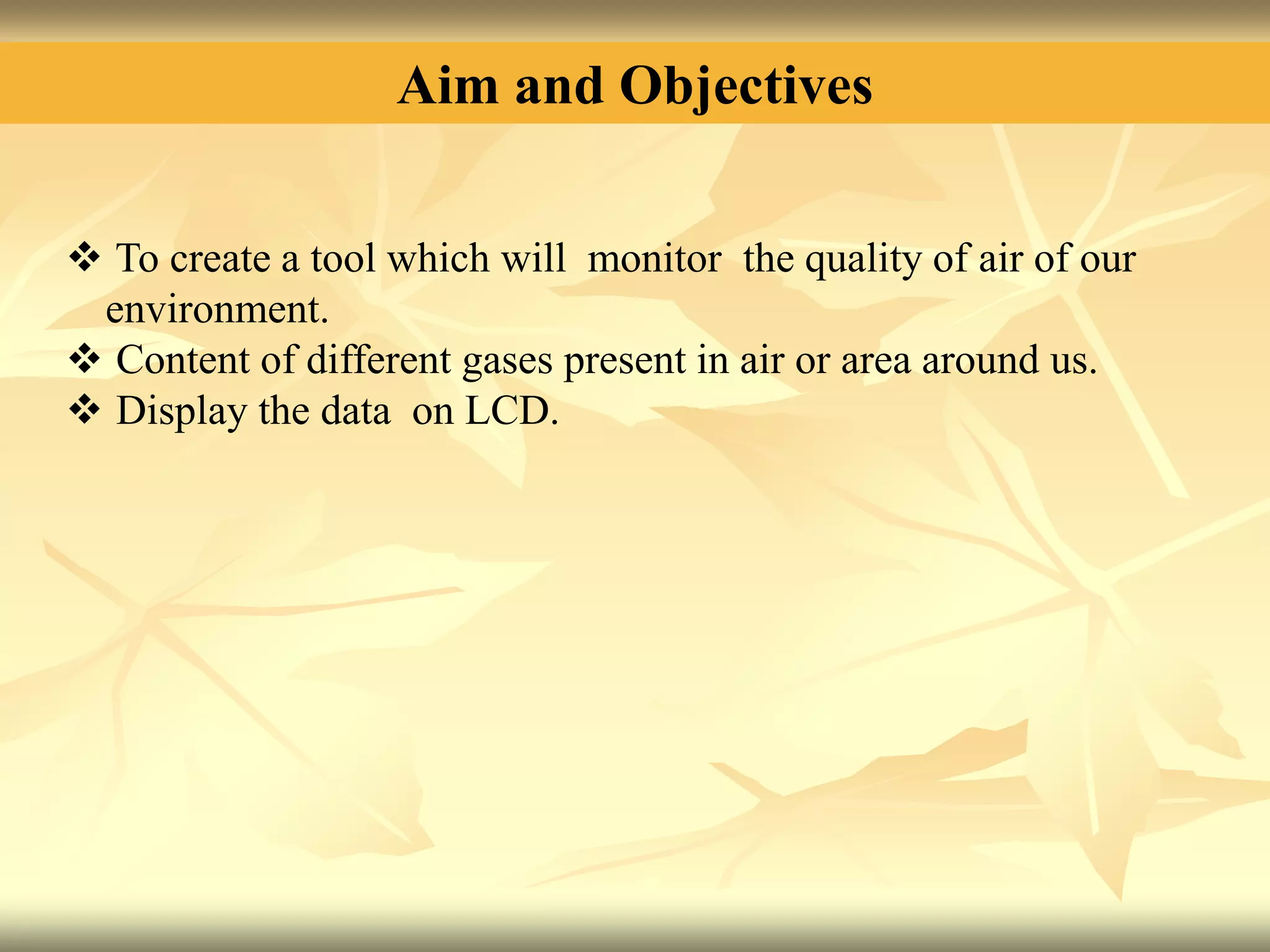 Aim and Objectives

❖ To create a tool which will monitor the quality of air of our environment.
❖ Content of different gases present in air or area around us.
❖ Display the data on LCD.